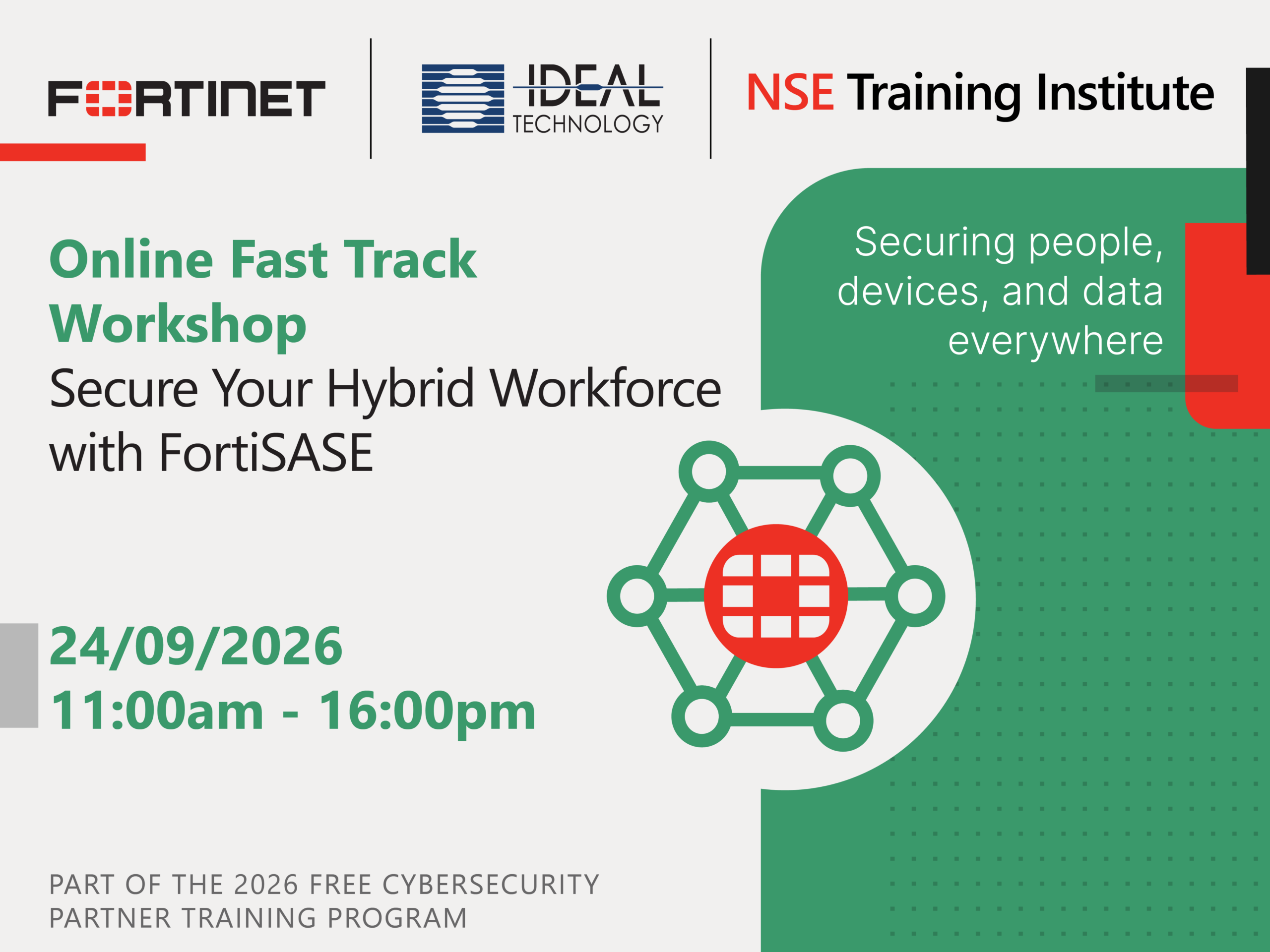 FORTINET

IDEAL
TECHNOLOGY

NSE Training Institute

Online Fast Track Workshop

Secure Your Hybrid Workforce with FortiSASE

Securing people, devices, and data everywhere

24/09/2026
11:00am - 16:00pm

PART OF THE 2026 FREE CYBERSECURITY PARTNER TRAINING PROGRAM